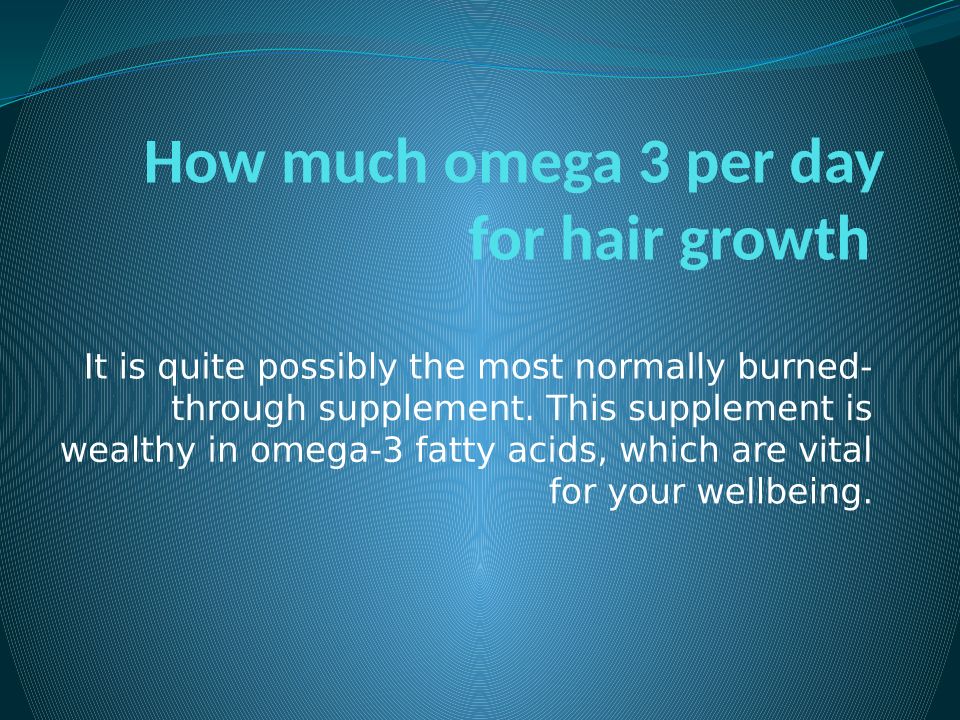 How much omega 3 per day for hair growth

It is quite possibly the most normally burned-through supplement. This supplement is wealthy in omega-3 fatty acids, which are vital for your wellbeing.